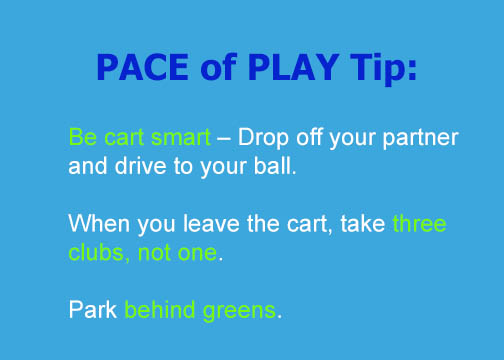 PACE of PLAY Tip:

Be cart smart – Drop off your partner and drive to your ball.

When you leave the cart, take three clubs, not one.

Park behind greens.